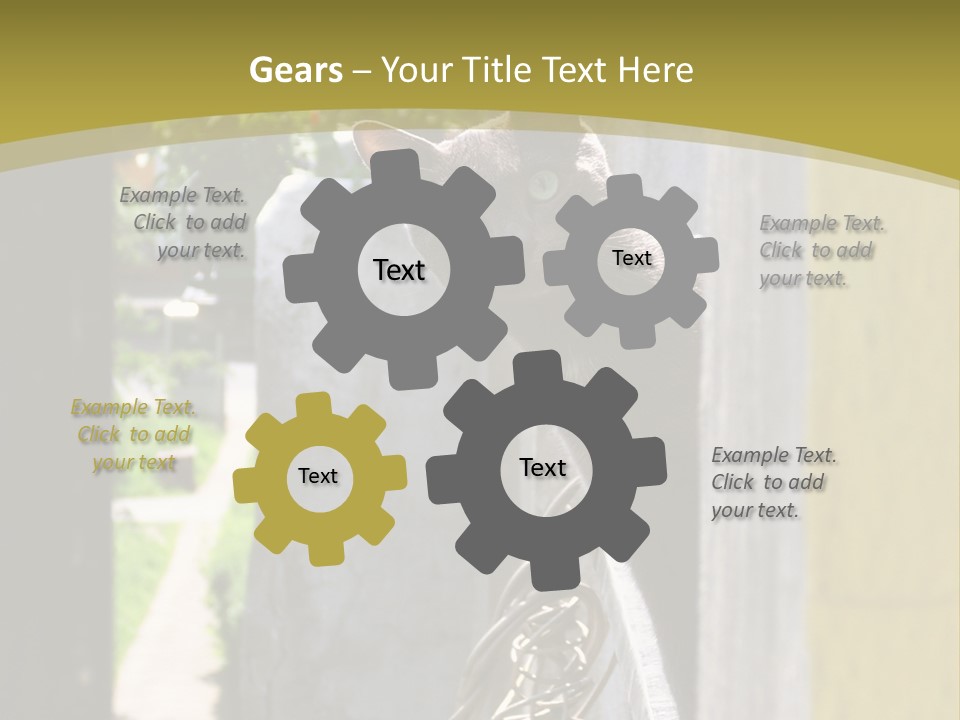 Gears – Your Title Text Here

Example Text. Click to add your text.

Text

Text

Example Text. Click to add your text.

Example Text. Click to add your text

Text

Text

Example Text. Click to add your text.